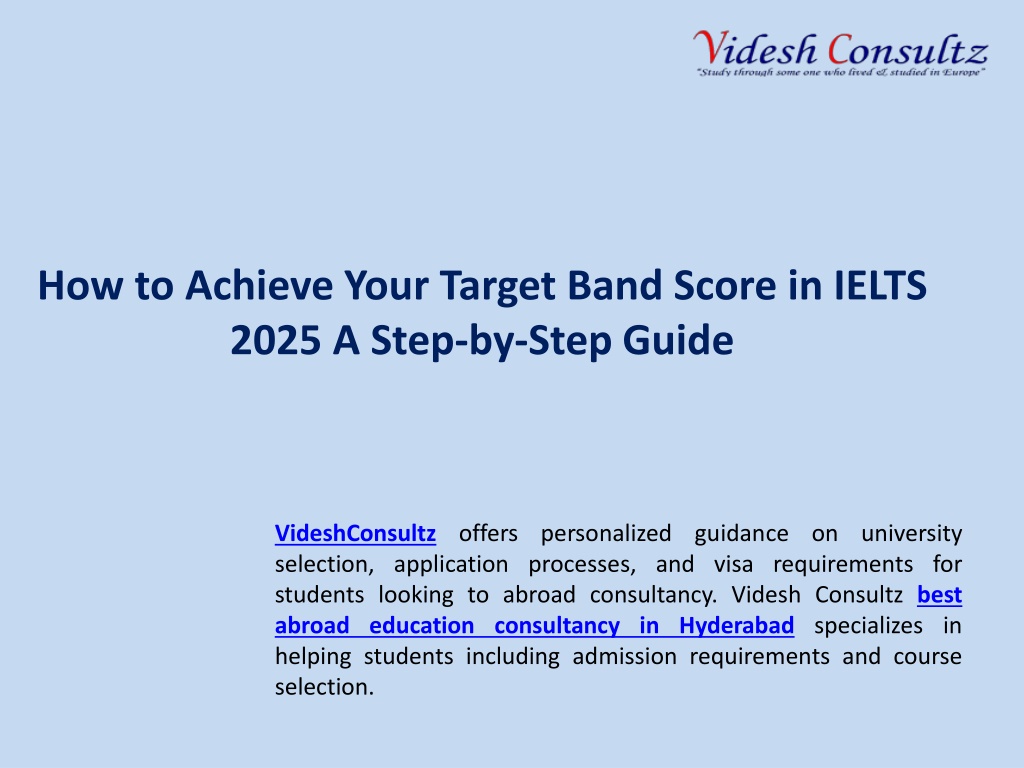 Videsh Consultz
"Study through some one who lived & studied in Europe"

How to Achieve Your Target Band Score in IELTS 2025 A Step-by-Step Guide

VideshConsultz offers personalized guidance on university selection, application processes, and visa requirements for students looking to abroad consultancy. Videsh Consultz best abroad education consultancy in Hyderabad specializes in helping students including admission requirements and course selection.